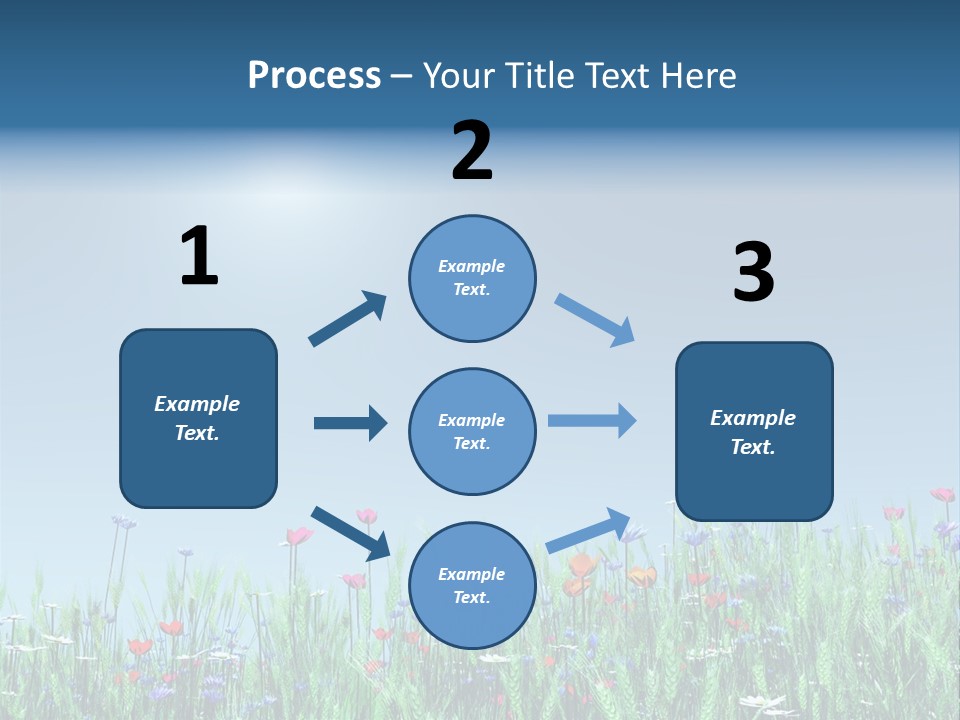 Process – Your Title Text Here

2

1

3

Example Text.

Example Text.

Example Text.

Example Text.

Example Text.